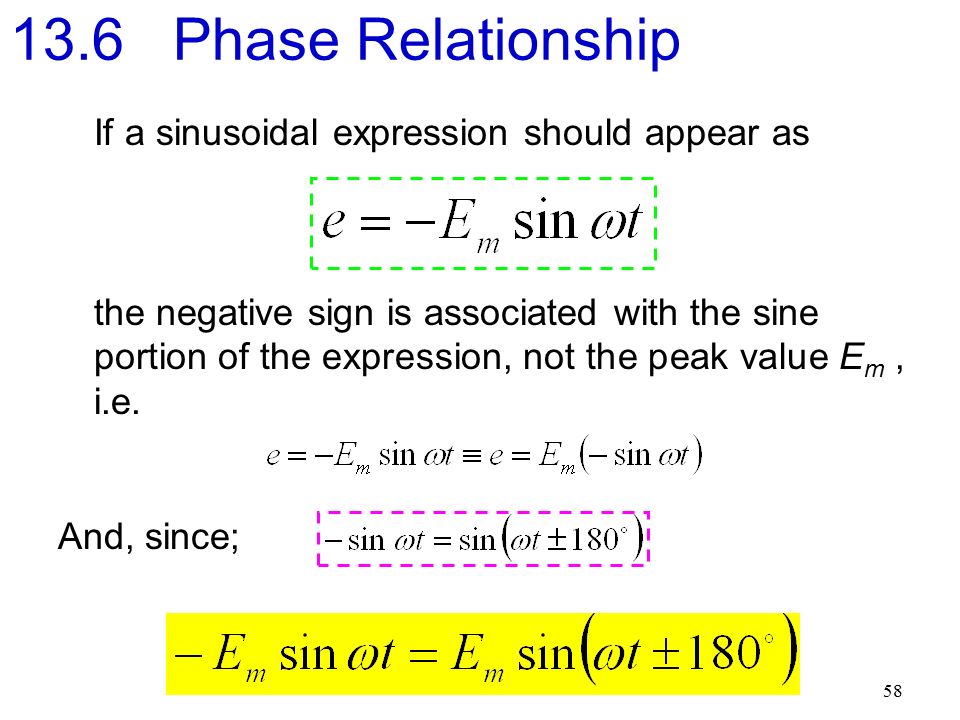 13.6 Phase Relationship

If a sinusoidal expression should appear as

$e = -E_m \sin \omega t$

the negative sign is associated with the sine portion of the expression, not the peak value $E_m$ , i.e.

$e = -E_m \sin \omega t \equiv e = E_m(-\sin \omega t)$

And, since; $-\sin \omega t = \sin(\omega t \pm 180^\circ)$

$-E_m \sin \omega t = E_m \sin(\omega t \pm 180^\circ)$

58